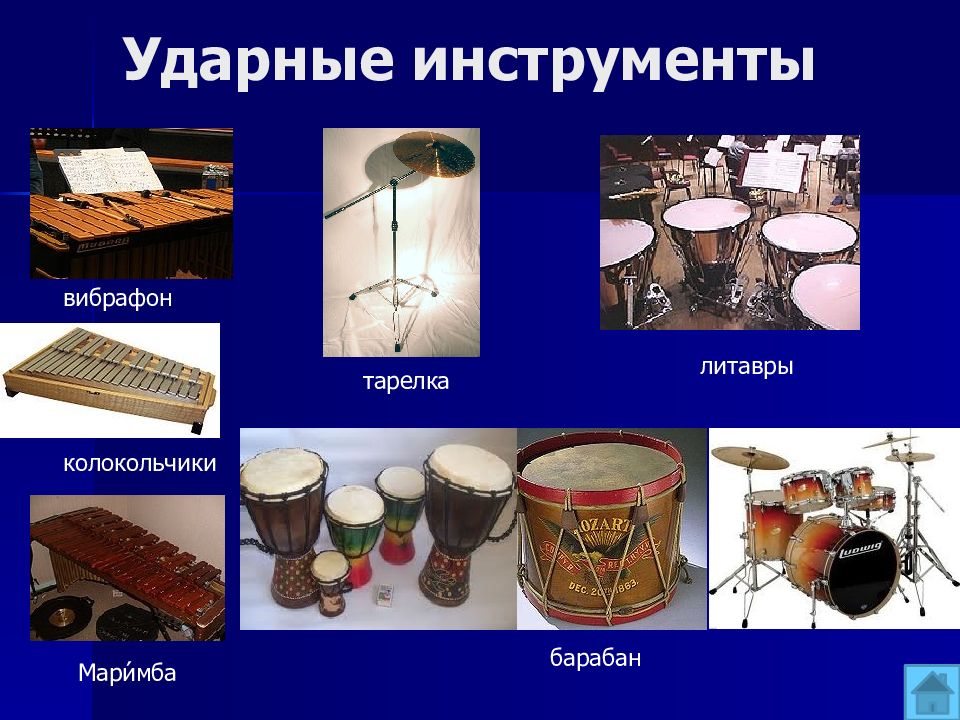 Ударные инструменты

вибрафон

тарелка

литавры

колокольчики

Мари́мба

барабан

MOZART

DEC. 20 1863.

Ludwig